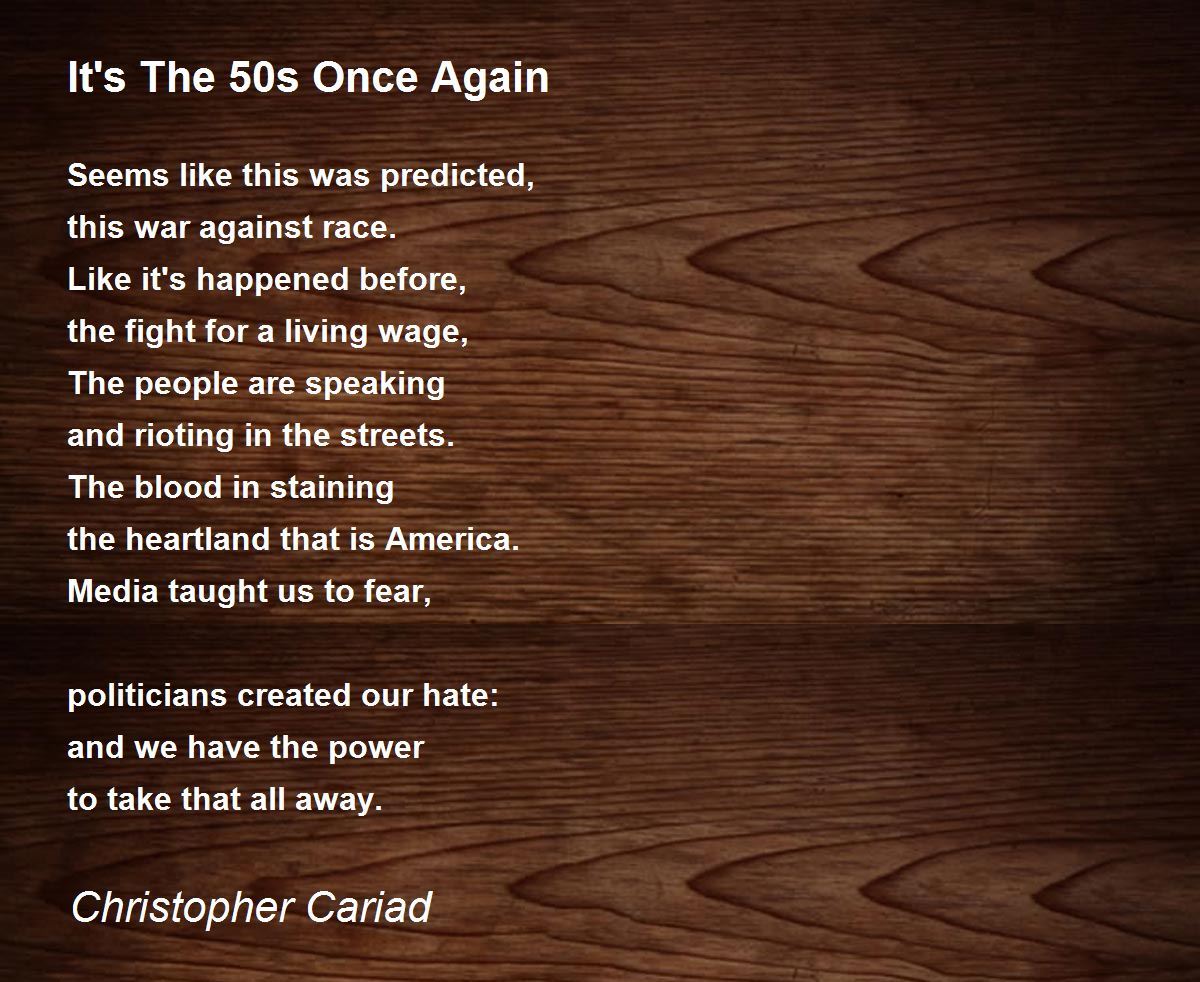 It's The 50s Once Again

Seems like this was predicted,
this war against race.
Like it's happened before,
the fight for a living wage,
The people are speaking
and rioting in the streets.
The blood in staining
the heartland that is America.
Media taught us to fear,

politicians created our hate:
and we have the power
to take that all away.

Christopher Cariad